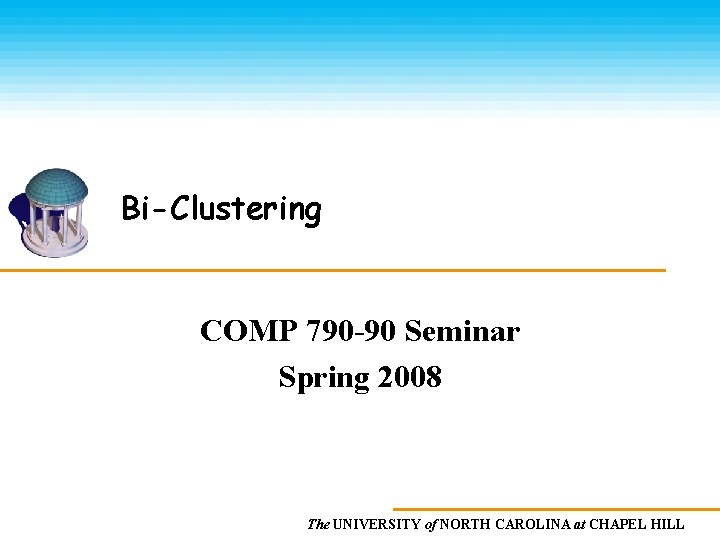 Bi-Clustering

COMP 790-90 Seminar
Spring 2008

The UNIVERSITY of NORTH CAROLINA at CHAPEL HILL